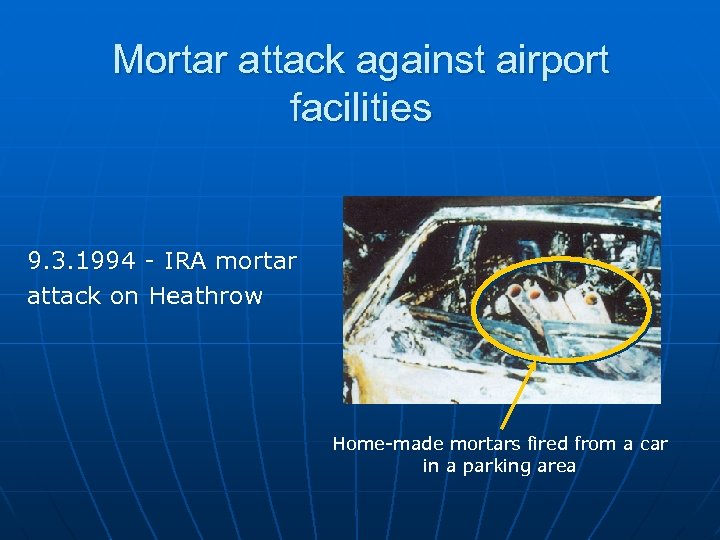 Mortar attack against airport facilities

9.3.1994 - IRA mortar attack on Heathrow

Home-made mortars fired from a car in a parking area